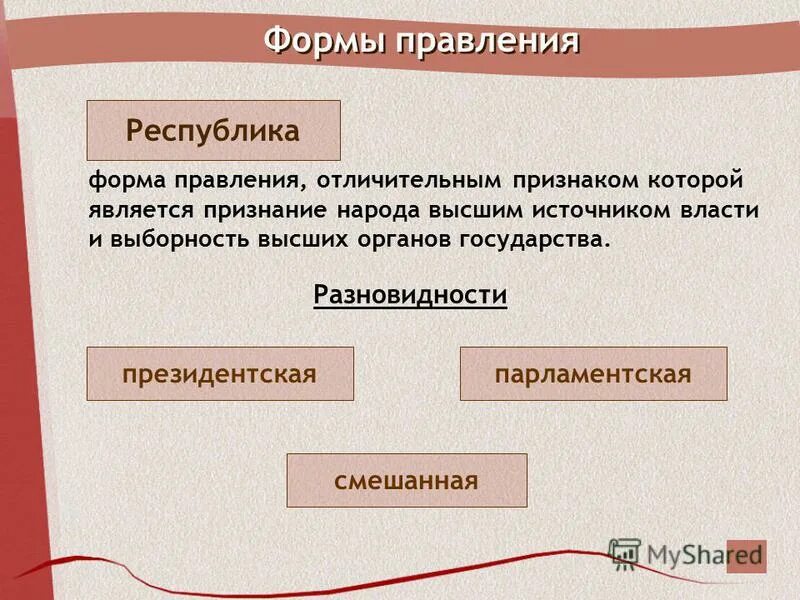 Формы правления

Республика

форма правления, отличительным признаком которой является признание народа высшим источником власти и выборность высших органов государства.

Разновидности

президентская

парламентская

смешанная

MyShared